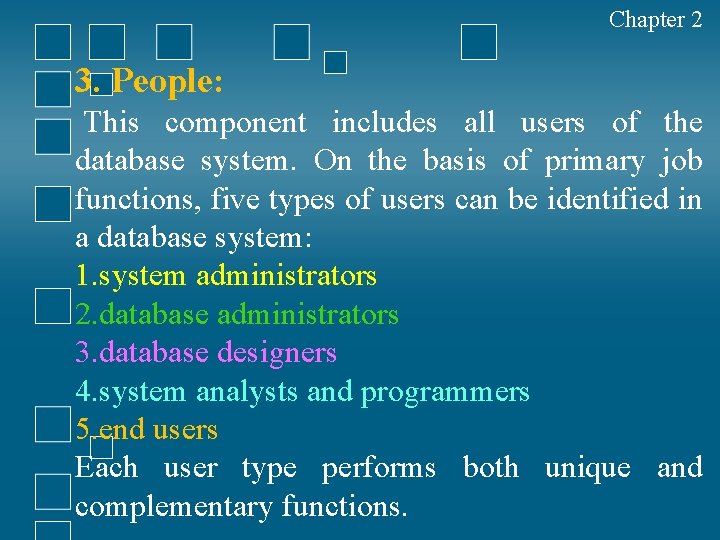 Chapter 2

3. People:

This component includes all users of the database system. On the basis of primary job functions, five types of users can be identified in a database system:

1.system administrators
2.database administrators
3.database designers
4.system analysts and programmers
5.end users

Each user type performs both unique and complementary functions.